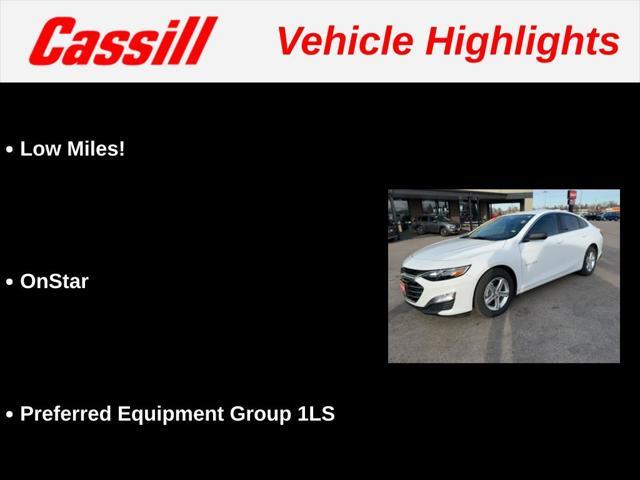 Cassill Vehicle Highlights

• Low Miles!

• OnStar

• Preferred Equipment Group 1LS